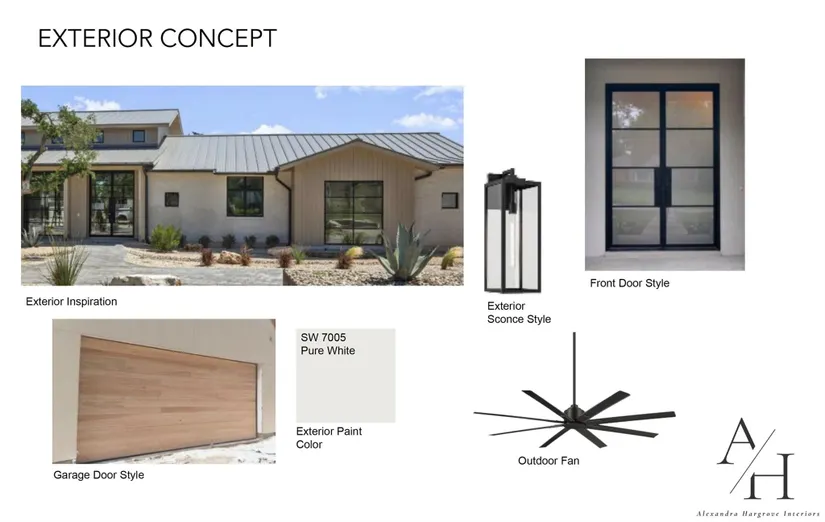 EXTERIOR CONCEPT

Exterior Inspiration

Exterior Sconce Style

Front Door Style

SW 7005 Pure White

Exterior Paint Color

Garage Door Style

Outdoor Fan

A/H

Alexandra Hargrove Interiors